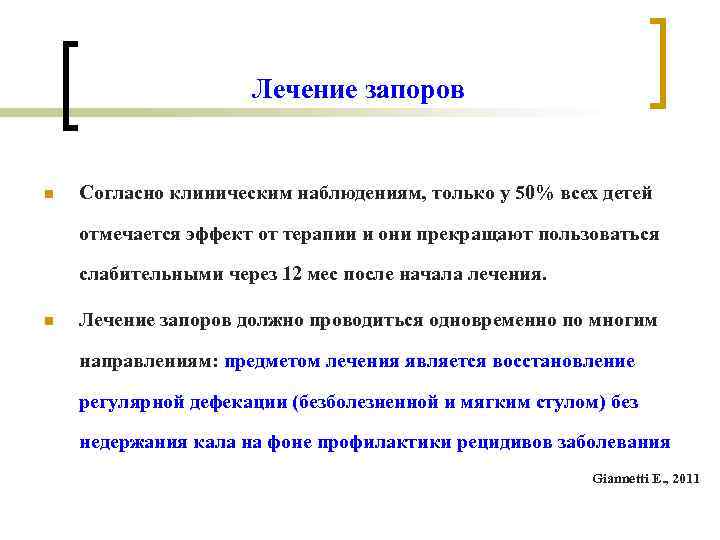 Лечение запоров

Согласно клиническим наблюдениям, только у 50% всех детей отмечается эффект от терапии и они прекращают пользоваться слабительными через 12 мес после начала лечения.

Лечение запоров должно проводиться одновременно по многим направлениям: предметом лечения является восстановление регулярной дефекации (безболезненной и мягким стулом) без недержания кала на фоне профилактики рецидивов заболевания

Giannetti E., 2011